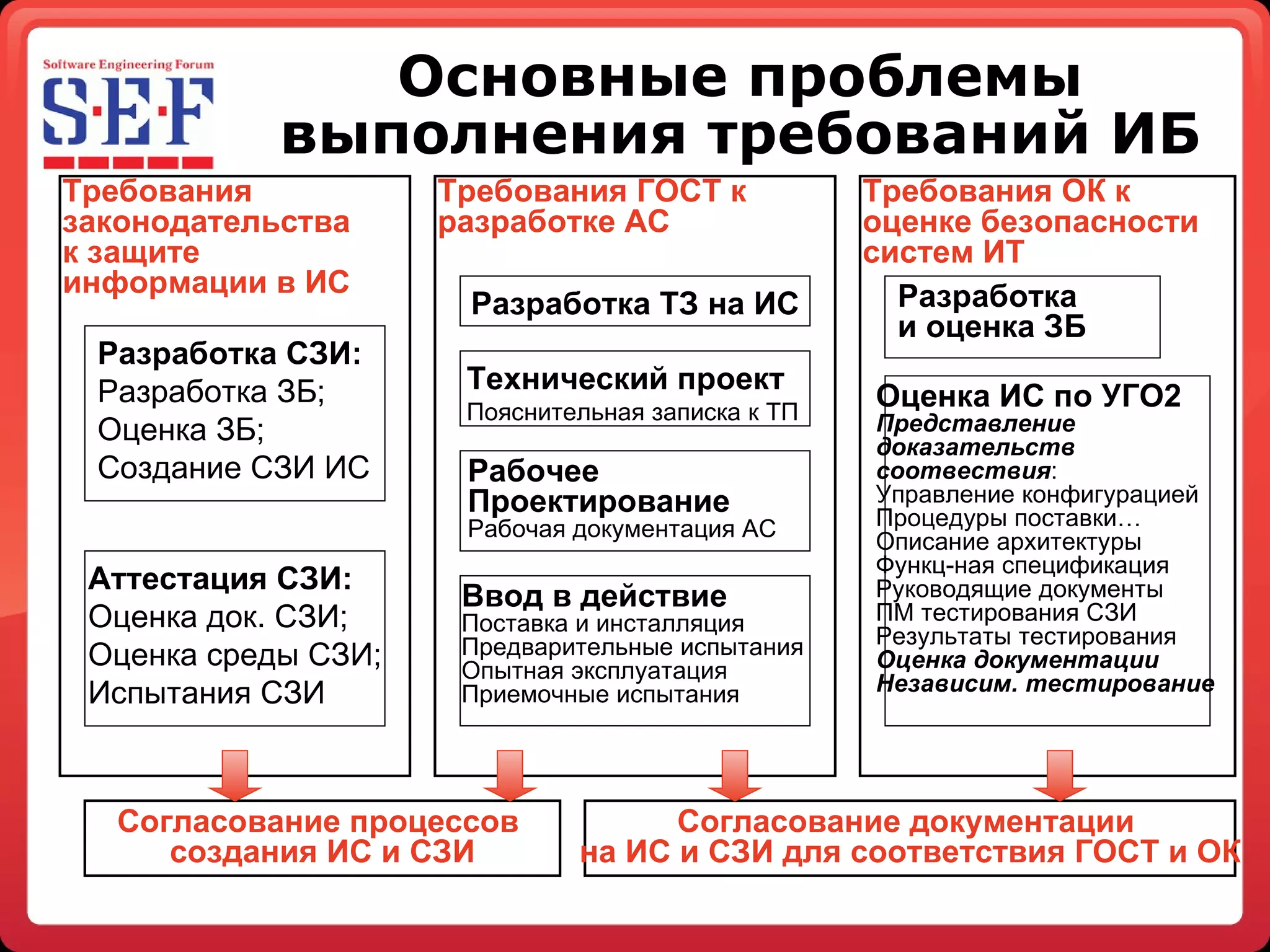 Software Engineering Forum
S·E·F

Основные проблемы выполнения требований ИБ

Требования законодательства к защите информации в ИС

Разработка СЗИ:
Разработка ЗБ;
Оценка ЗБ;
Создание СЗИ ИС

Аттестация СЗИ:
Оценка док. СЗИ;
Оценка среды СЗИ;
Испытания СЗИ

Требования ГОСТ к разработке АС

Разработка ТЗ на ИС

Технический проект
Пояснительная записка к ТП

Рабочее Проектирование
Рабочая документация АС

Ввод в действие
Поставка и инсталляция
Предварительные испытания
Опытная эксплуатация
Приемочные испытания

Требования ОК к оценке безопасности систем ИТ

Разработка и оценка ЗБ

Оценка ИС по УГО2
Представление доказательств соотвествия:
Управление конфигурацией
Процедуры поставки…
Описание архитектуры
Функц-ная спецификация
Руководящие документы
ПМ тестирования СЗИ
Результаты тестирования
Оценка документации
Независим. тестирование

Согласование процессов создания ИС и СЗИ

Согласование документации на ИС и СЗИ для соответствия ГОСТ и ОК